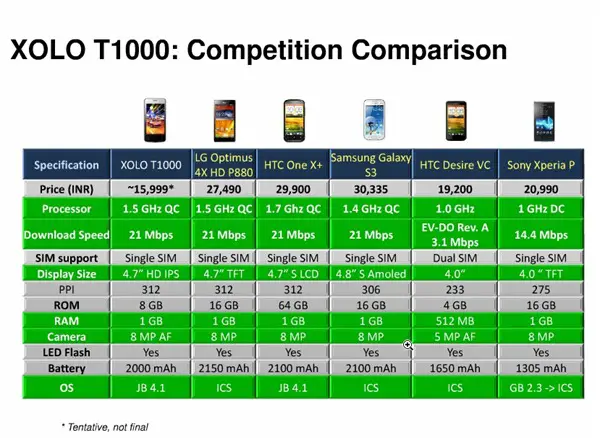 XOLO T1000: Competition Comparison

| Specification | XOLO T1000 | LG Optimus 4X HD P880 | HTC One X+ | Samsung Galaxy S3 | HTC Desire VC | Sony Xperia P |
|---|---|---|---|---|---|---|
| Price (INR) | ~15,999* | 27,490 | 29,900 | 30,335 | 19,200 | 20,990 |
| Processor | 1.5 GHz QC | 1.5 GHz QC | 1.7 Ghz QC | 1.4 GHz QC | 1.0 GHz | 1 GHz DC |
| Download Speed | 21 Mbps | 21 Mbps | 21 Mbps | 21 Mbps | EV-DO Rev. A 3.1 Mbps | 14.4 Mbps |
| SIM support | Single SIM | Single SIM | Single SIM | Single SIM | Dual SIM | Single SIM |
| Display Size | 4.7" HD IPS | 4.7" TFT | 4.7" S LCD | 4.8" S Amoled | 4.0" | 4.0 " TFT |
| PPI | 312 | 312 | 312 | 306 | 233 | 275 |
| ROM | 8 GB | 16 GB | 64 GB | 16 GB | 4 GB | 16 GB |
| RAM | 1 GB | 1 GB | 1 GB | 1 GB | 512 MB | 1 GB |
| Camera | 8 MP AF | 8 MP | 8 MP | 8 MP | 5 MP AF | 8 MP |
| LED Flash | Yes | Yes | Yes | Yes | Yes | Yes |
| Battery | 2000 mAh | 2150 mAh | 2100 mAh | 2100 mAh | 1650 mAh | 1305 mAh |
| OS | JB 4.1 | ICS | JB 4.1 | ICS | ICS | GB 2.3 -> ICS |

* Tentative, not final